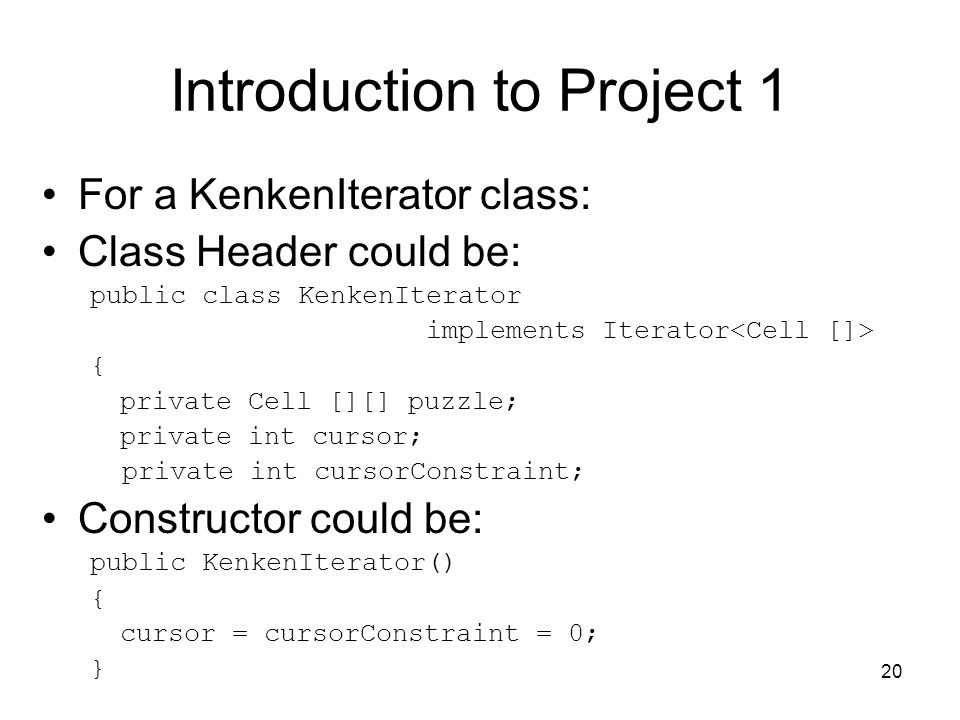 Introduction to Project 1

• For a KenkenIterator class:
• Class Header could be:

public class KenkenIterator
implements Iterator<Cell []>
{
private Cell [][] puzzle;
private int cursor;
private int cursorConstraint;

• Constructor could be:

public KenkenIterator()
{
cursor = cursorConstraint = 0;
}

20